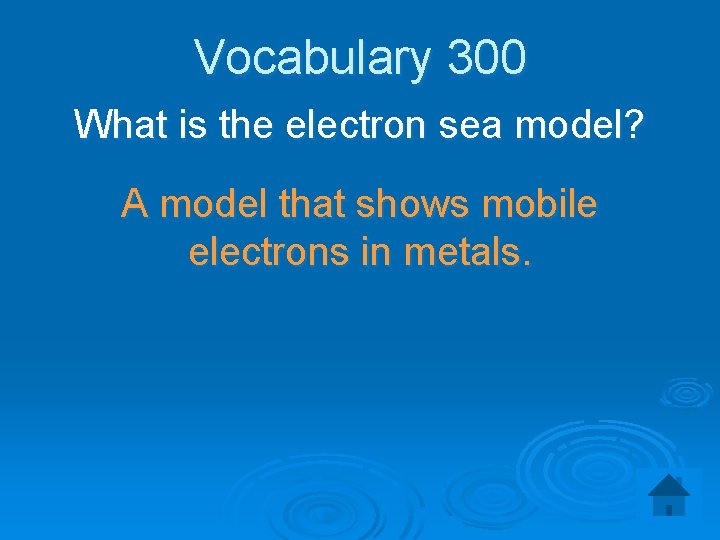 Vocabulary 300

What is the electron sea model?

A model that shows mobile electrons in metals.